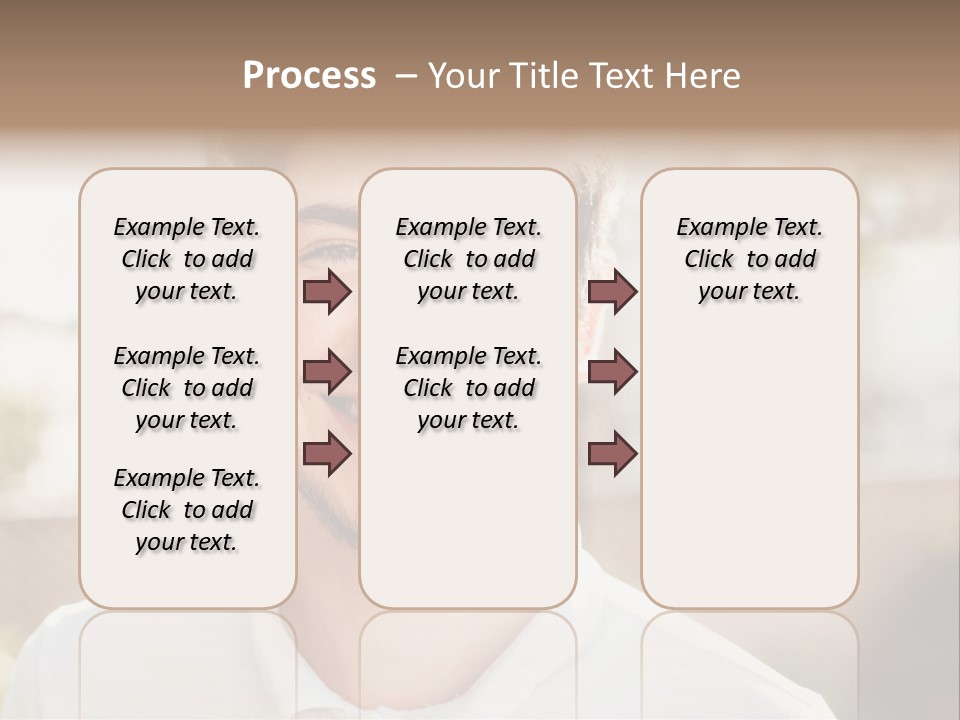 Process – Your Title Text Here

Example Text. Click to add your text.

Example Text. Click to add your text.

Example Text. Click to add your text.

Example Text. Click to add your text.

Example Text. Click to add your text.

Example Text. Click to add your text.